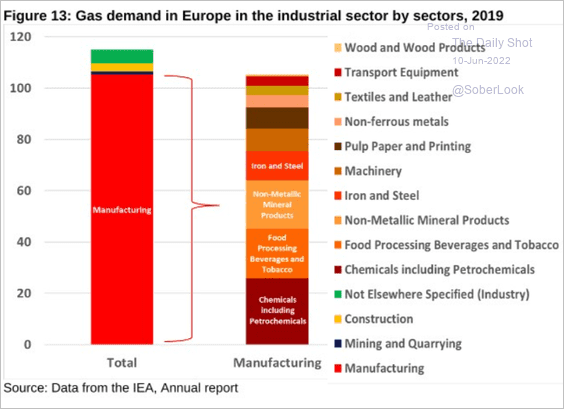 Figure 13: Gas demand in Europe in the industrial sector by sectors, 2019

Posted on
The Daily Shot
10-Jun-2022
@SoberLook

120
100
80
60
40
20
0

Manufacturing

Iron and Steel
Non-Metallic Mineral Products
Food Processing Beverages and Tobacco
Chemicals including Petrochemicals

Total
Manufacturing

Wood and Wood Products
Transport Equipment
Textiles and Leather
Non-ferrous metals
Pulp Paper and Printing
Machinery
Iron and Steel
Non-Metallic Mineral Products
Food Processing Beverages and Tobacco
Chemicals including Petrochemicals
Not Elsewhere Specified (Industry)
Construction
Mining and Quarrying
Manufacturing

Source: Data from the IEA, Annual report